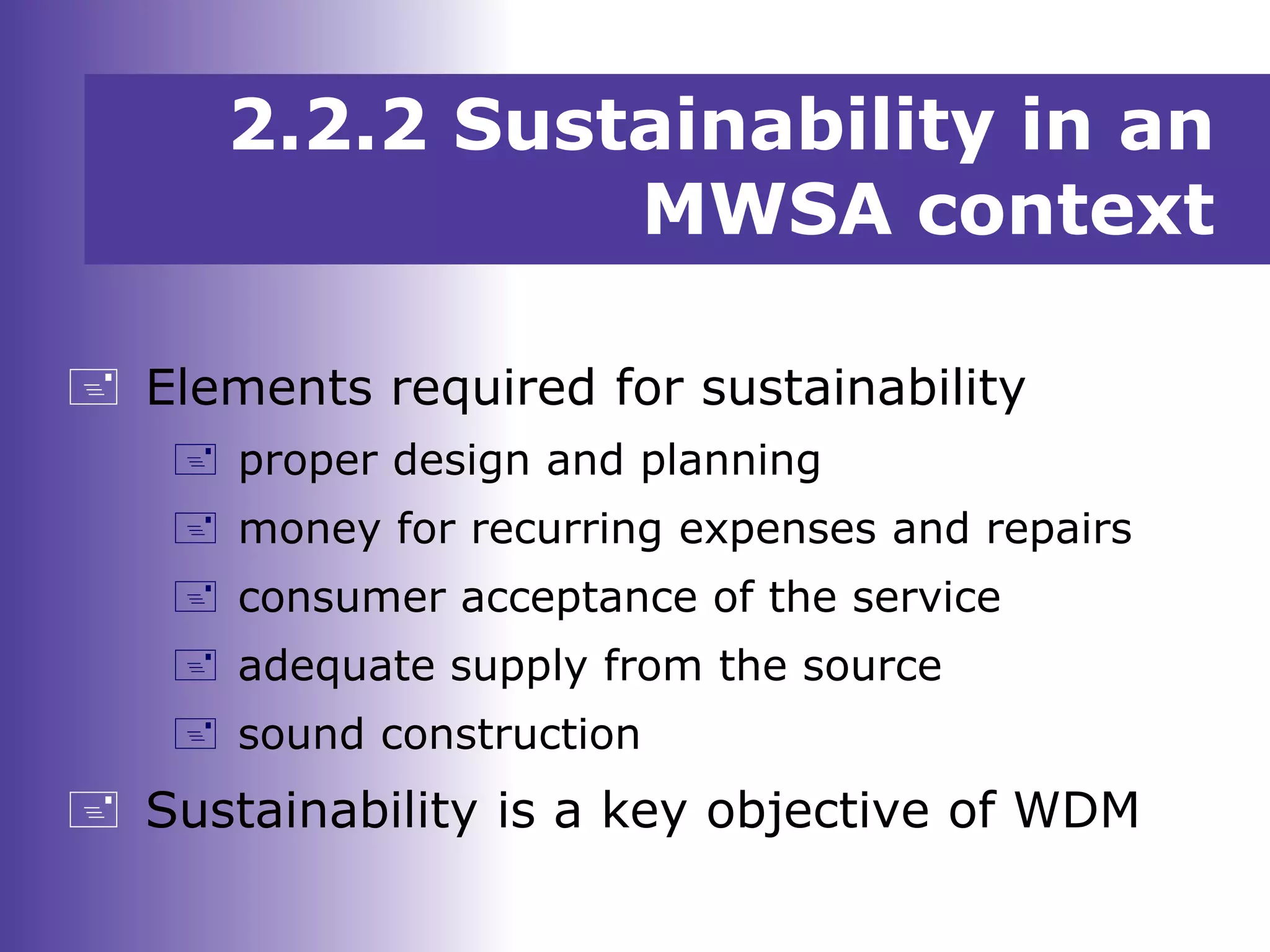 2.2.2 Sustainability in an MWSA context

Elements required for sustainability
proper design and planning
money for recurring expenses and repairs
consumer acceptance of the service
adequate supply from the source
sound construction
Sustainability is a key objective of WDM